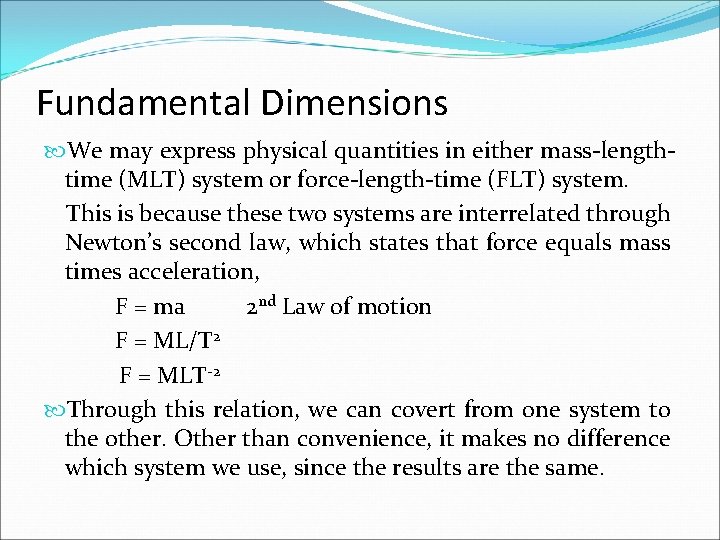 Fundamental Dimensions

We may express physical quantities in either mass-length-time (MLT) system or force-length-time (FLT) system.

This is because these two systems are interrelated through Newton's second law, which states that force equals mass times acceleration,

$F = ma$ $2^{nd}$ Law of motion

$F = ML/T^2$

$F = MLT^{-2}$

Through this relation, we can covert from one system to the other. Other than convenience, it makes no difference which system we use, since the results are the same.